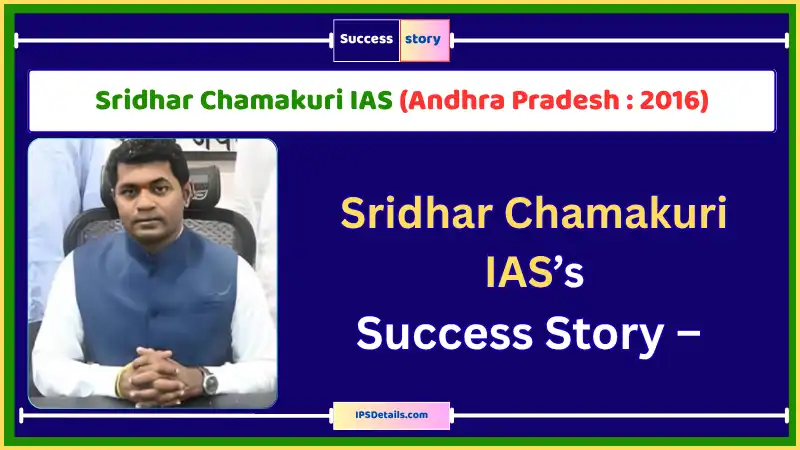 Success story

Sridhar Chamakuri IAS (Andhra Pradesh : 2016)

Sridhar Chamakuri IAS's Success Story –

IPSDetails.com